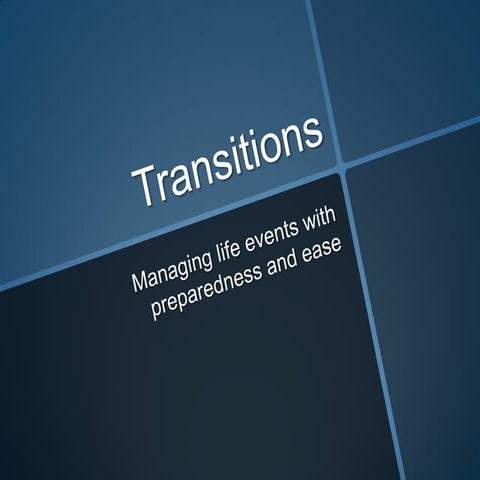 Transitions

Managing life events with preparedness and ease